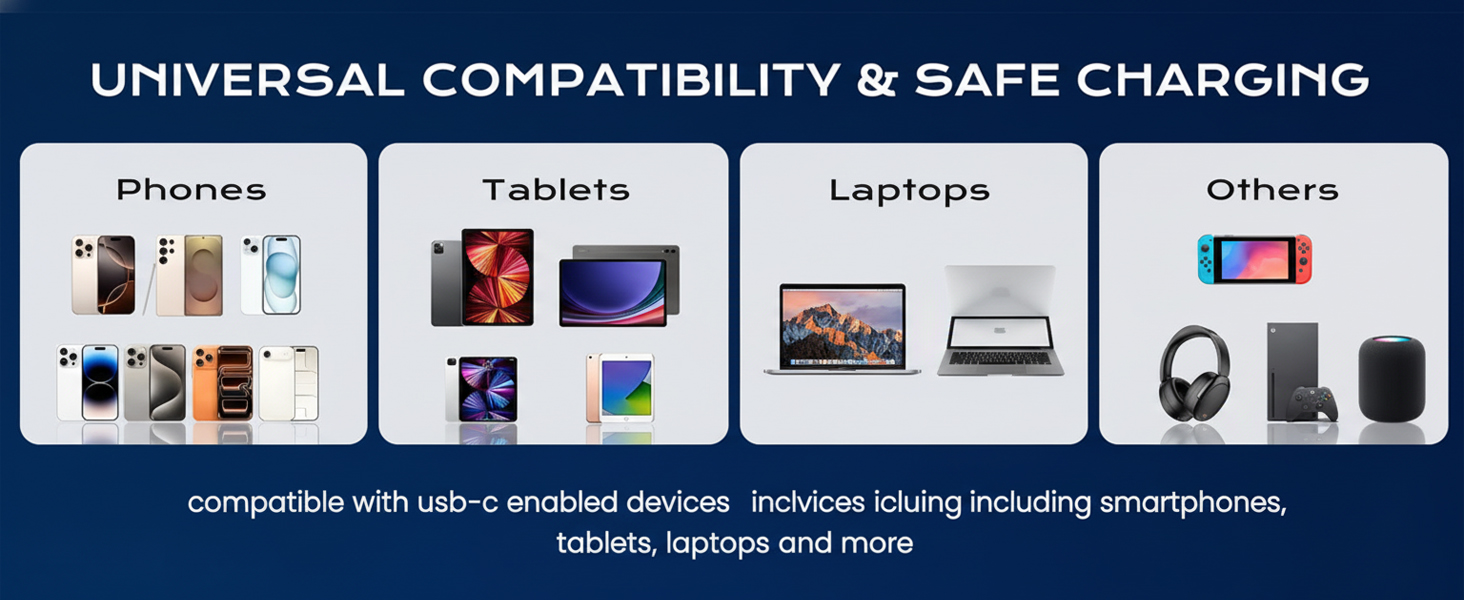 UNIVERSAL COMPATIBILITY & SAFE CHARGING

Phones

Tablets

Laptops

Others

compatible with usb-c enabled devices inclvices icluing including smartphones, tablets, laptops and more